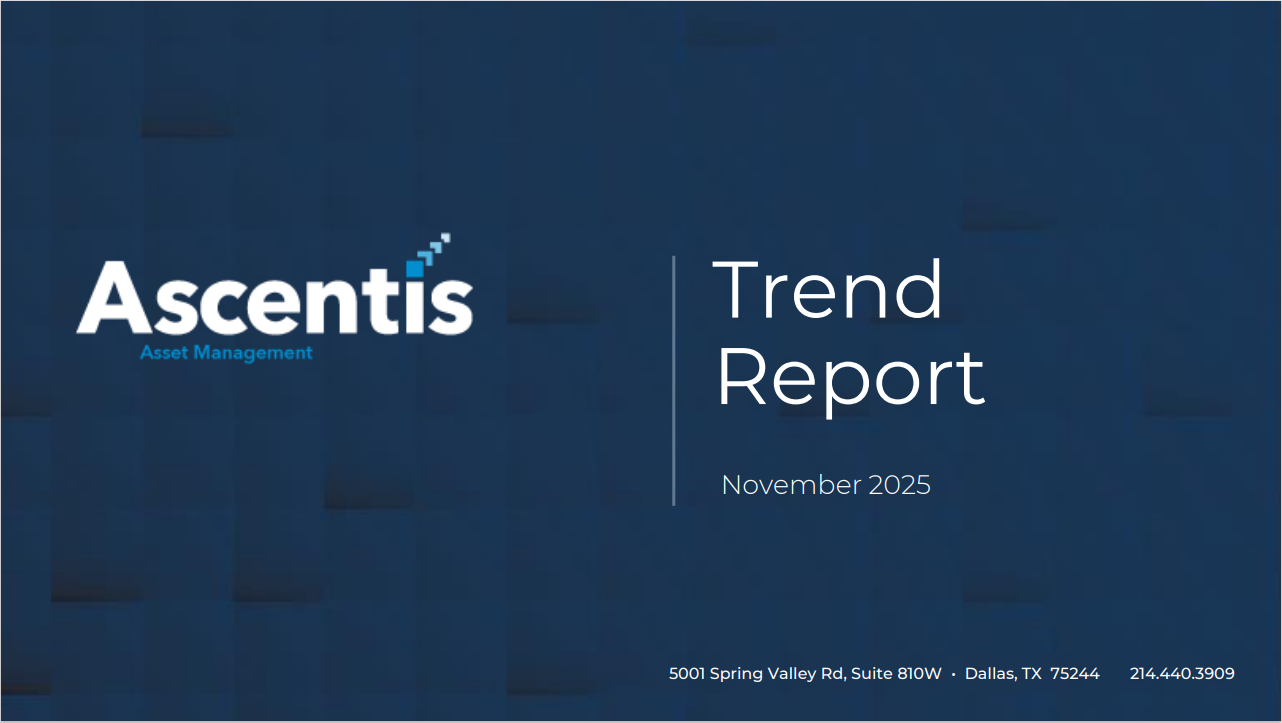 Ascentis
Asset Management

Trend Report

November 2025

5001 Spring Valley Rd, Suite 810W • Dallas, TX 75244 214.440.3909